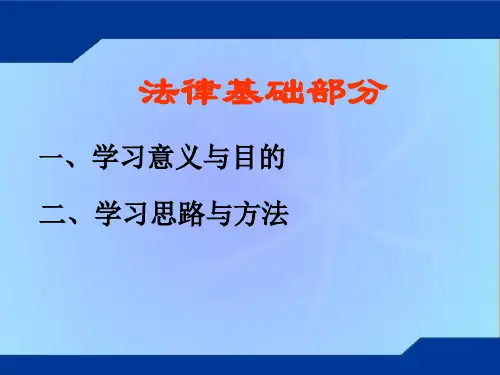 法律基础部分

一、学习意义与目的

二、学习思路与方法